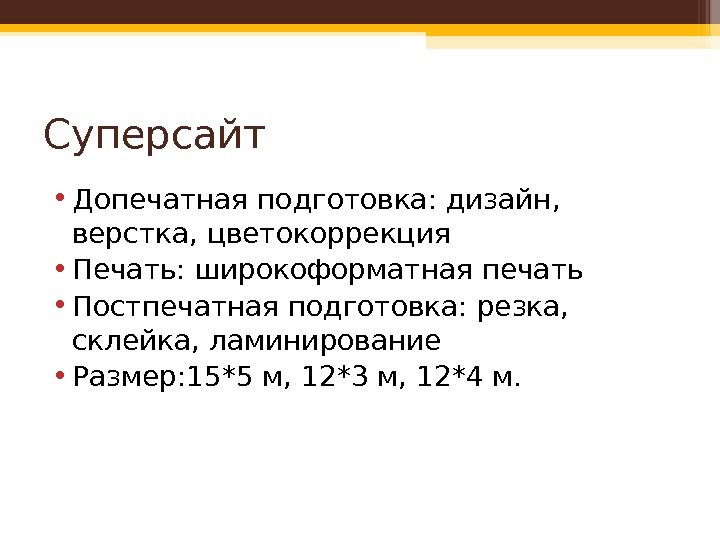 Суперсайт

• Допечатная подготовка: дизайн, верстка, цветокоррекция
• Печать: широкоформатная печать
• Постпечатная подготовка: резка, склейка, ламинирование
• Размер:15*5 м, 12*3 м, 12*4 м.